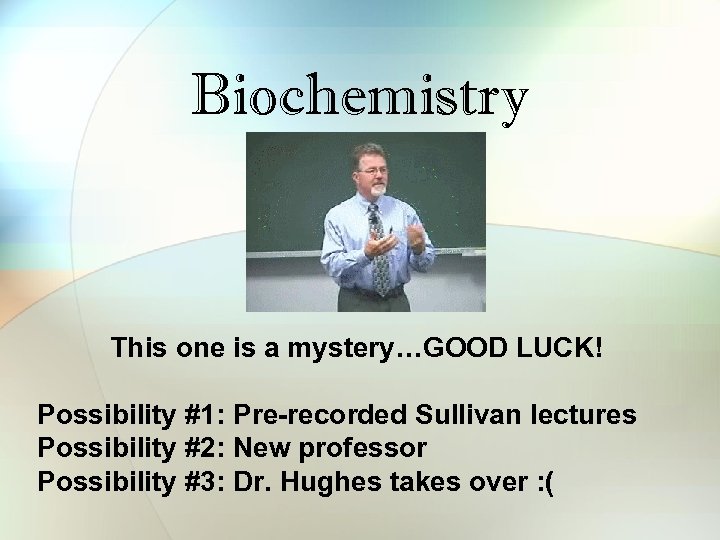 Biochemistry

This one is a mystery…GOOD LUCK!

Possibility #1: Pre-recorded Sullivan lectures
Possibility #2: New professor
Possibility #3: Dr. Hughes takes over :(